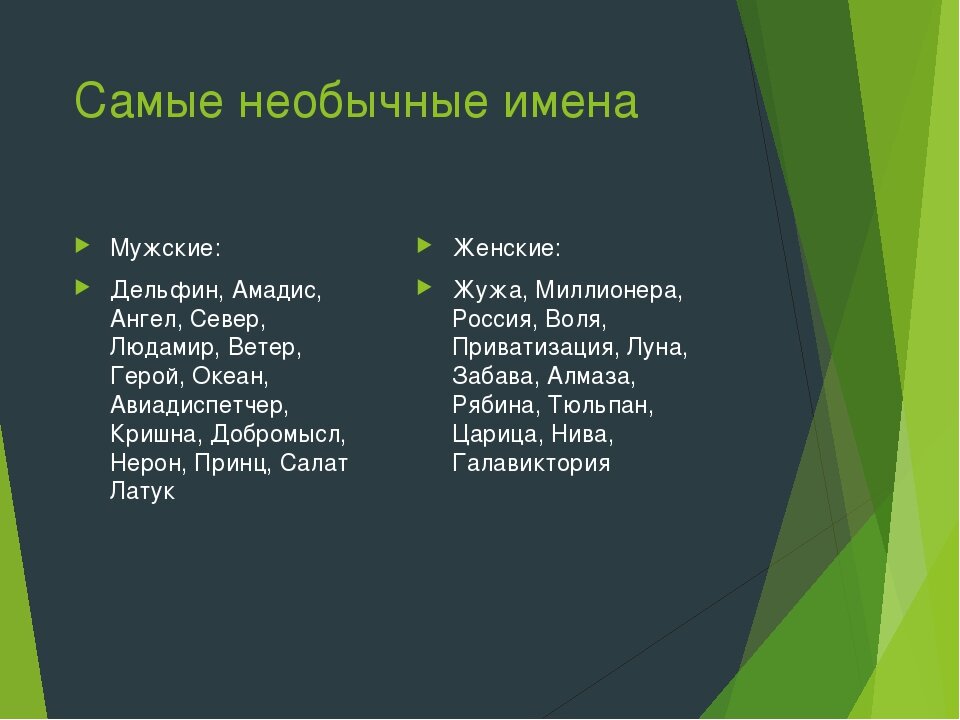 Самые необычные имена

Мужские:

Дельфин, Амадис, Ангел, Север, Людамир, Ветер, Герой, Океан, Авиадиспетчер, Кришна, Добромысл, Нерон, Принц, Салат Латук

Женские:

Жужа, Миллионера, Россия, Воля, Приватизация, Луна, Забава, Алмаза, Рябина, Тюльпан, Царица, Нива, Галавиктория